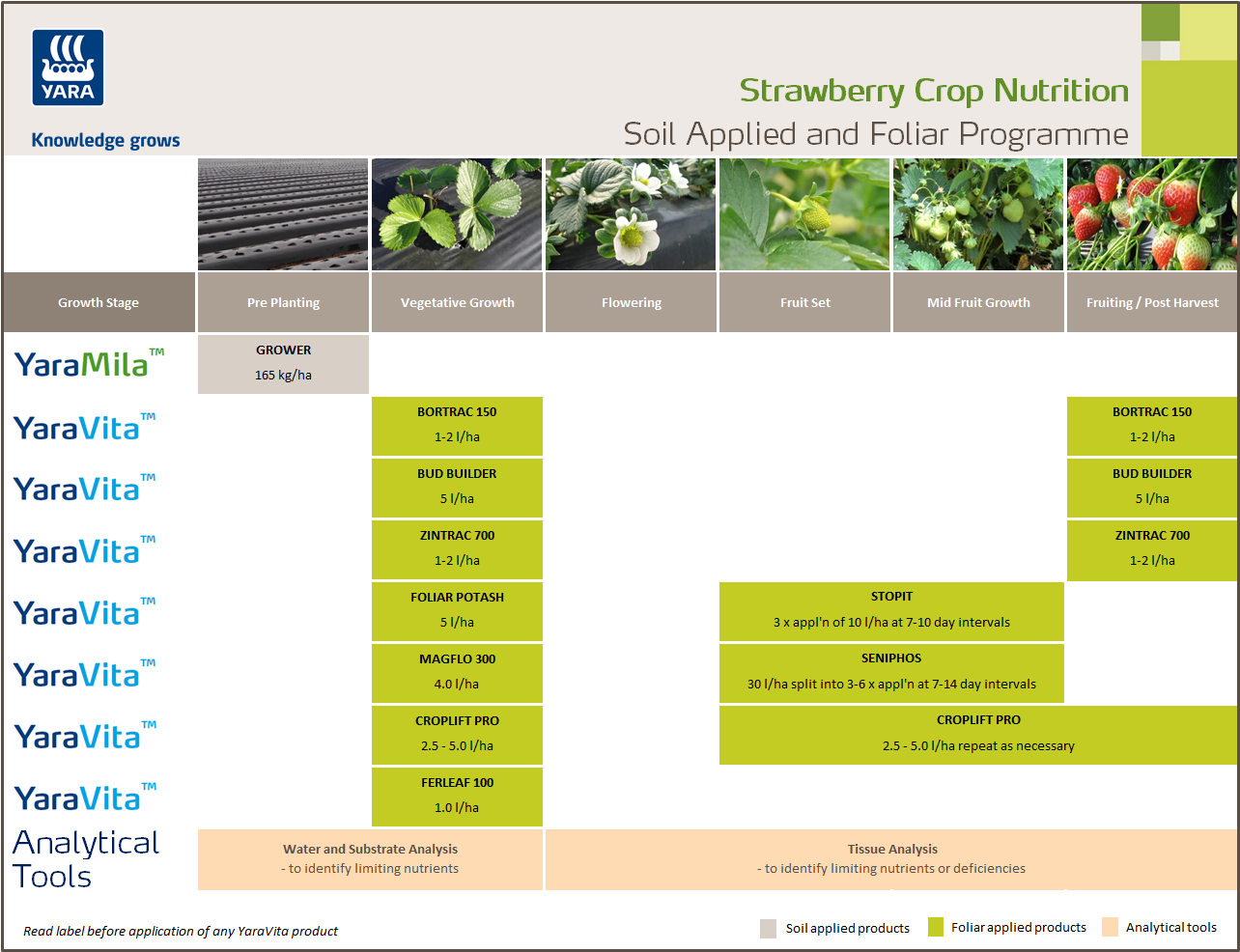 YARA

Knowledge grows

Strawberry Crop Nutrition
Soil Applied and Foliar Programme

| Growth Stage | Pre Planting | Vegetative Growth | Flowering | Fruit Set | Mid Fruit Growth | Fruiting / Post Harvest |
|---|---|---|---|---|---|---|
| YaraMila™ | GROWER 165 kg/ha | | | | | |
| YaraVita™ | | BORTRAC 150 1-2 l/ha | | | | BORTRAC 150 1-2 l/ha |
| YaraVita™ | | BUD BUILDER 5 l/ha | | | | BUD BUILDER 5 l/ha |
| YaraVita™ | | ZINTRAC 700 1-2 l/ha | | | | ZINTRAC 700 1-2 l/ha |
| YaraVita™ | | FOLIAR POTASH 5 l/ha | | STOPIT 3 x appl'n of 10 l/ha at 7-10 day intervals | | |
| YaraVita™ | | MAGFLO 300 4.0 l/ha | | SENIPHOS 30 l/ha split into 3-6 x appl'n at 7-14 day intervals | | |
| YaraVita™ | | CROPLIFT PRO 2.5 - 5.0 l/ha | | CROPLIFT PRO 2.5 - 5.0 l/ha repeat as necessary | | |
| YaraVita™ | | FERLEAF 100 1.0 l/ha | | | | |
| Analytical Tools | Water and Substrate Analysis - to identify limiting nutrients | | Tissue Analysis - to identify limiting nutrients or deficiencies | | | |

Read label before application of any YaraVita product

Soil applied products
Foliar applied products
Analytical tools